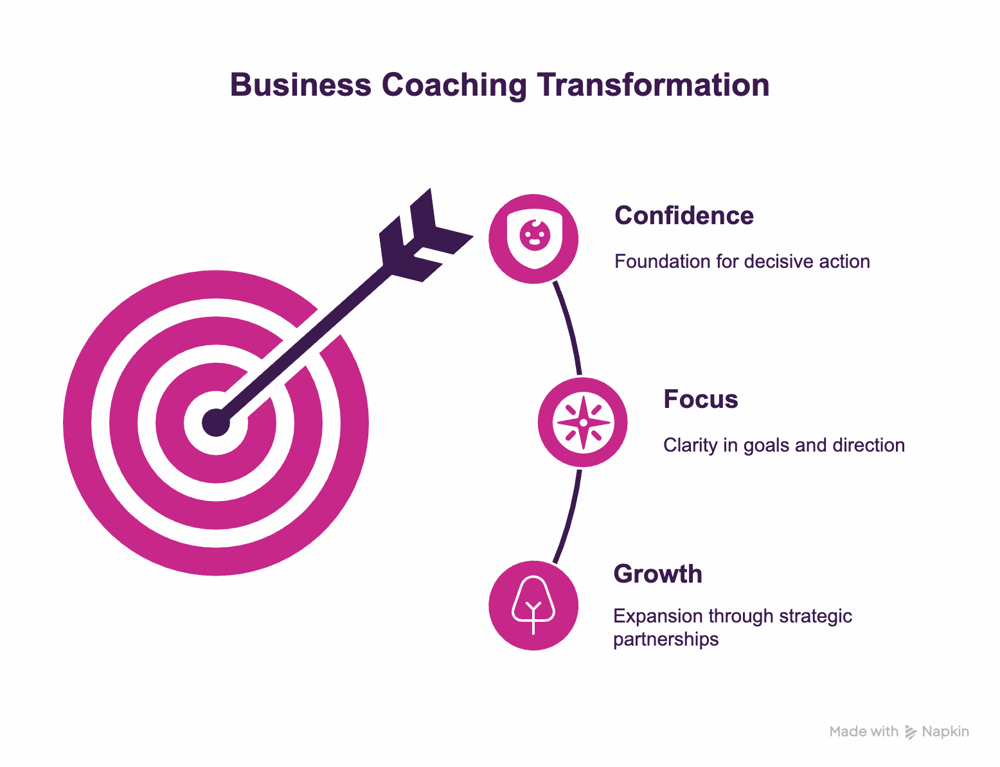 Business Coaching Transformation

Confidence

Foundation for decisive action

Focus

Clarity in goals and direction

Growth

Expansion through strategic partnerships

Made with Napkin